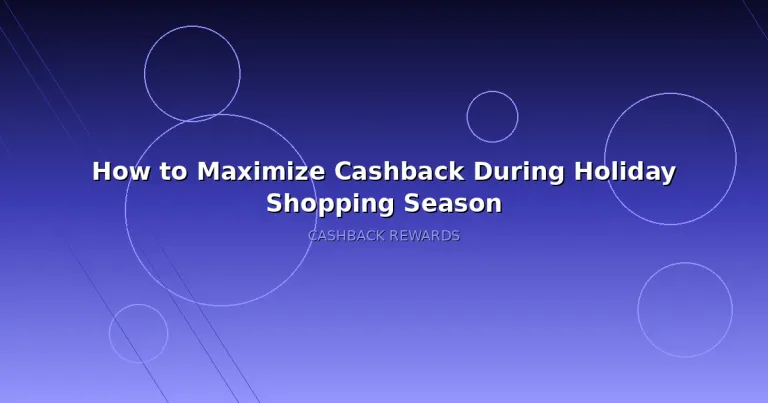 How to Maximize Cashback During Holiday Shopping Season

CASHBACK REWARDS